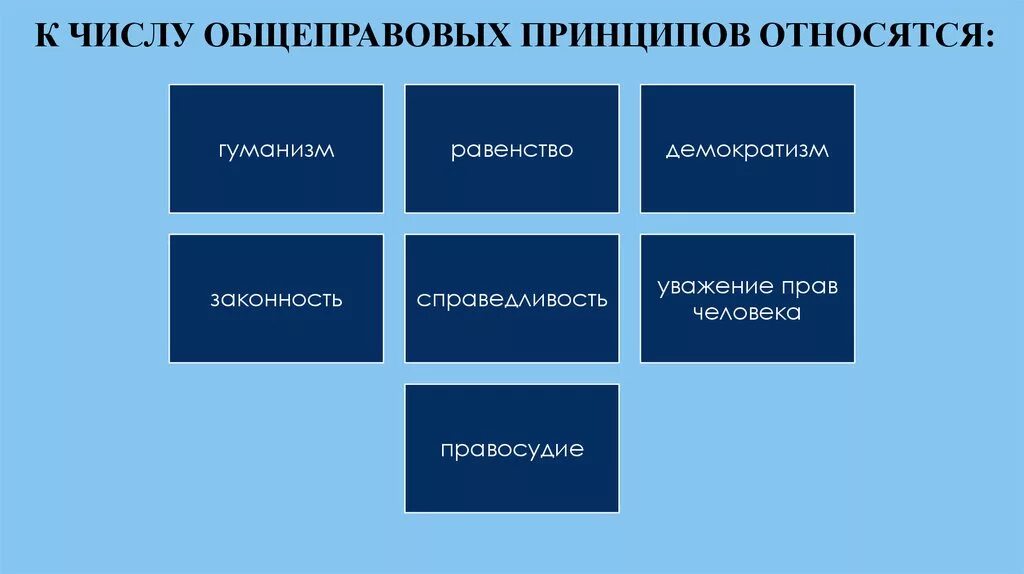 К ЧИСЛУ ОБЩЕПРАВОВЫХ ПРИНЦИПОВ ОТНОСЯТСЯ:

гуманизм

равенство

демократизм

законность

справедливость

уважение прав человека

правосудие